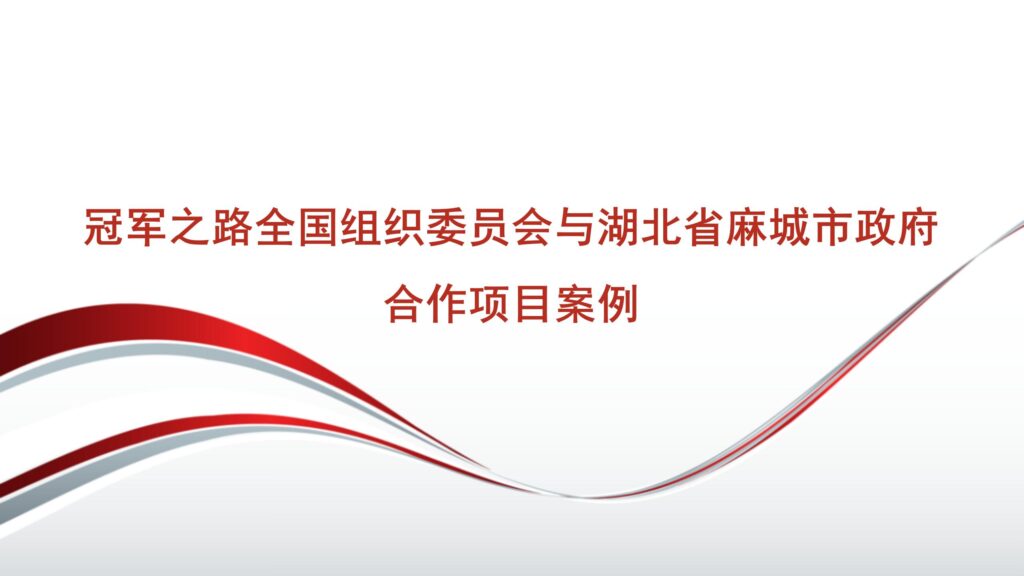 冠军之路全国组织委员会与湖北省麻城市政府

合作项目案例